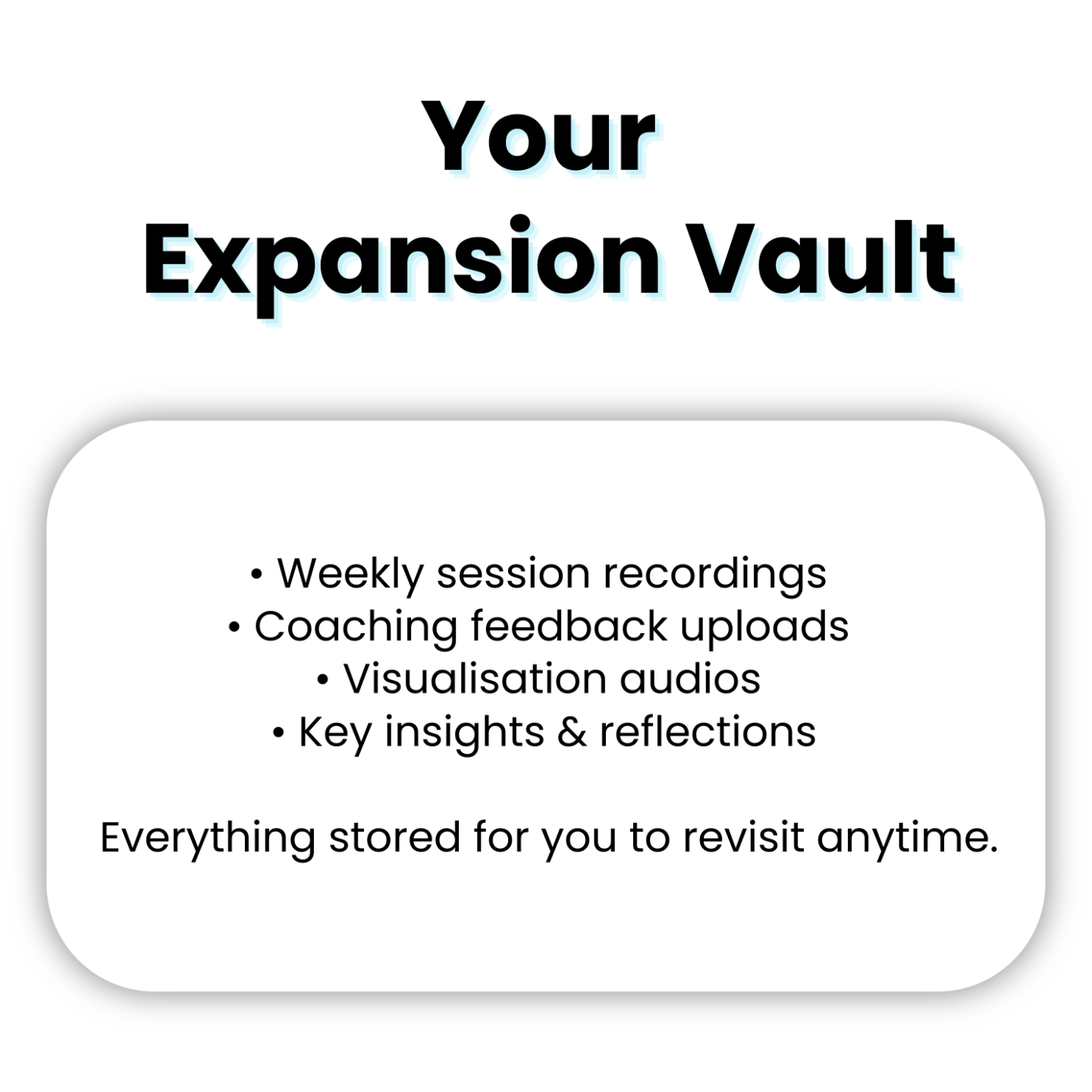 Your
Expansion Vault

• Weekly session recordings
• Coaching feedback uploads
• Visualisation audios
• Key insights & reflections

Everything stored for you to revisit anytime.